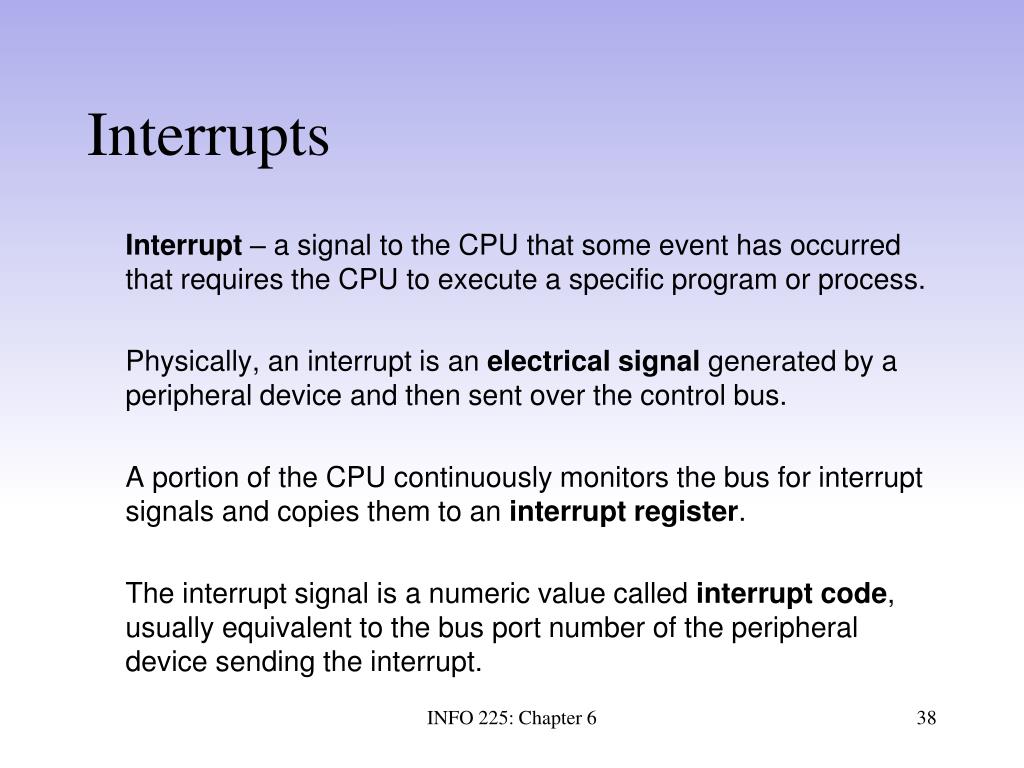 Interrupts

Interrupt – a signal to the CPU that some event has occurred that requires the CPU to execute a specific program or process.

Physically, an interrupt is an electrical signal generated by a peripheral device and then sent over the control bus.

A portion of the CPU continuously monitors the bus for interrupt signals and copies them to an interrupt register.

The interrupt signal is a numeric value called interrupt code, usually equivalent to the bus port number of the peripheral device sending the interrupt.

INFO 225: Chapter 6

38